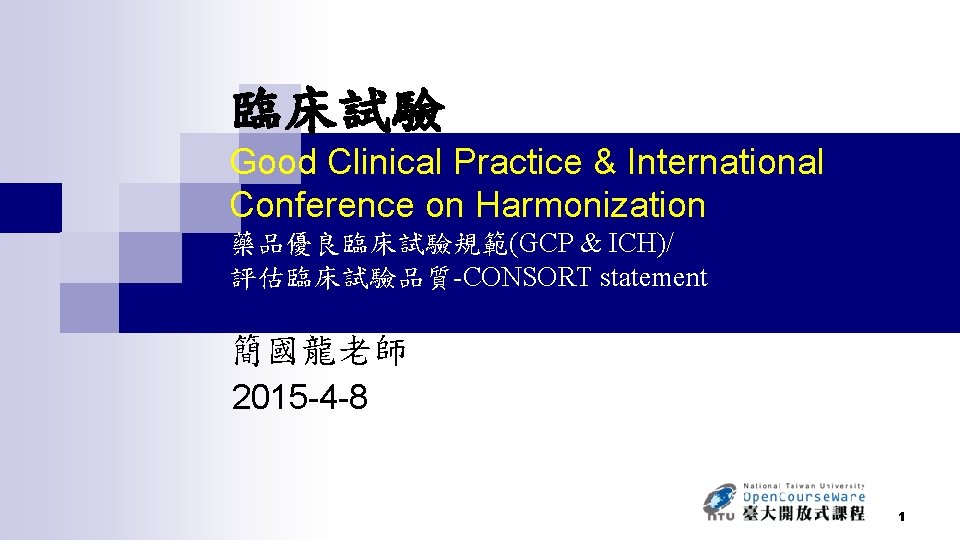 臨床試驗

Good Clinical Practice & International Conference on Harmonization

藥品優良臨床試驗規範(GCP & ICH)/
評估臨床試驗品質-CONSORT statement

簡國龍老師
2015-4-8

National Taiwan University
OpenCourseWare
NTU 臺大開放式課程

1